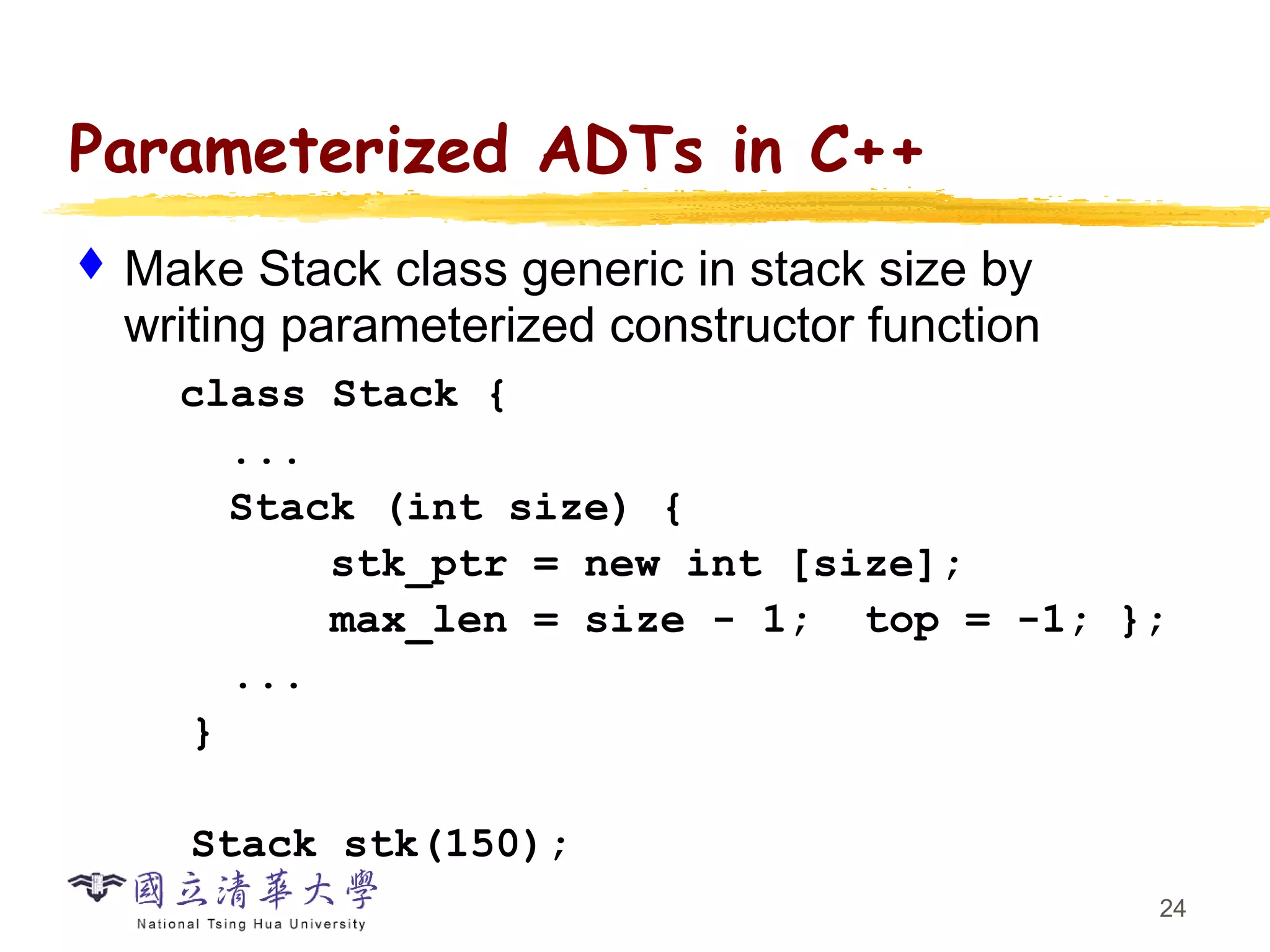 Parameterized ADTs in C++

Make Stack class generic in stack size by writing parameterized constructor function

class Stack {
 ...
 Stack (int size) {
 stk_ptr = new int [size];
 max_len = size - 1; top = -1; };
 ...
}

Stack stk(150);

國立清華大學
National Tsing Hua University

24